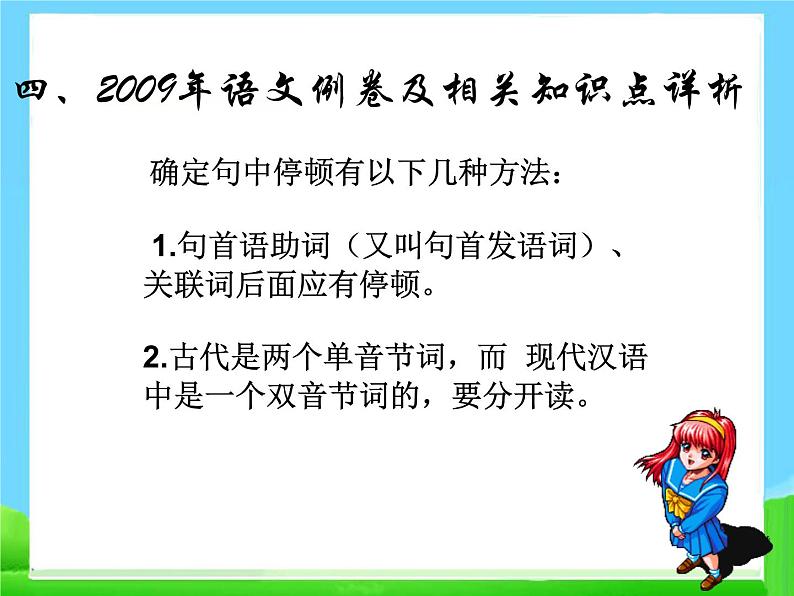 四、2009年语文例卷及相关知识点详析

确定句中停顿有以下几种方法：

1.句首语助词（又叫句首发语词）、关联词后面应有停顿。

2.古代是两个单音节词，而 现代汉语中是一个双音节词的，要分开读。